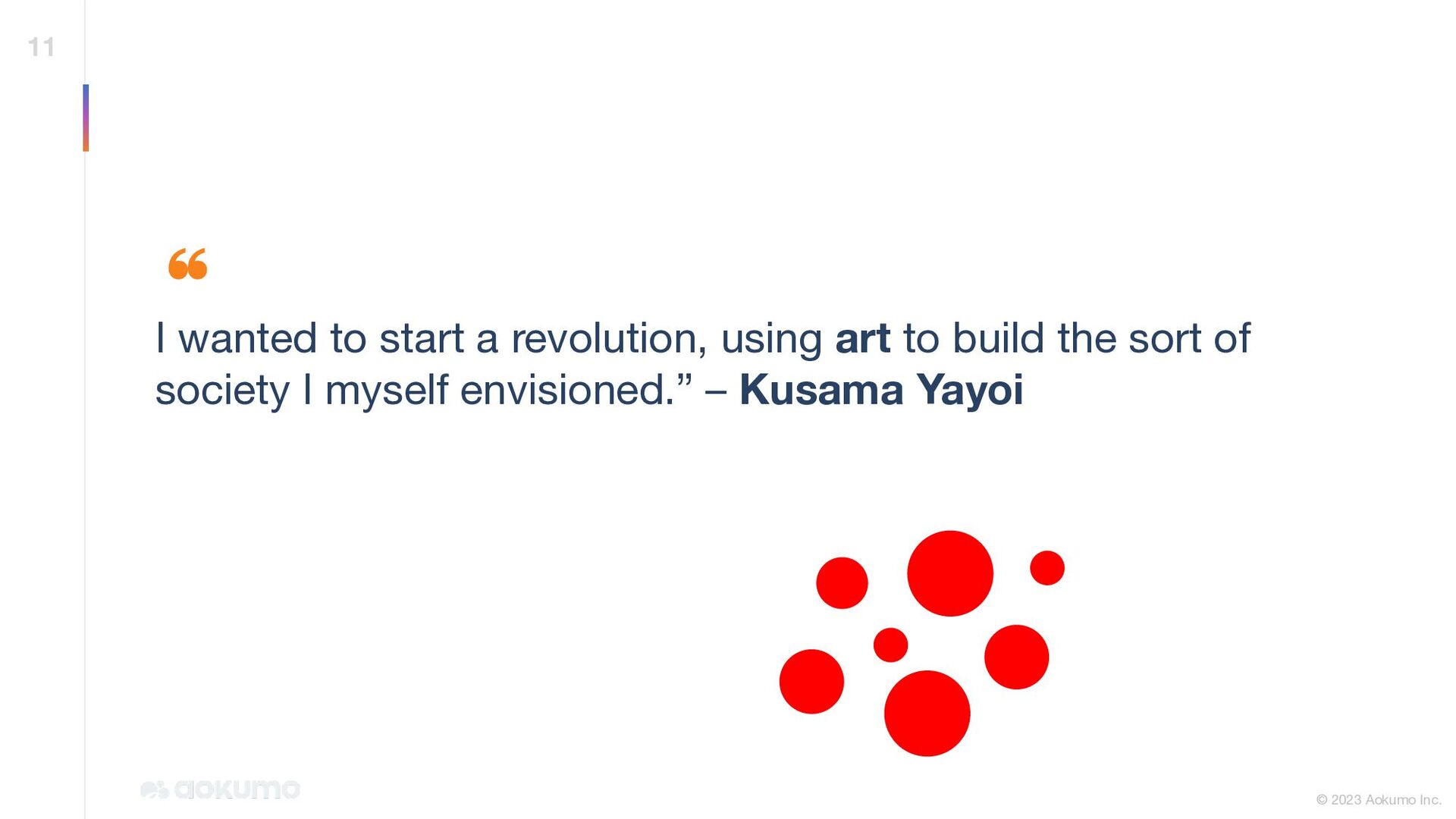 11

“

I wanted to start a revolution, using art to build the sort of society I myself envisioned.” – Kusama Yayoi

aokumo

© 2023 Aokumo Inc.